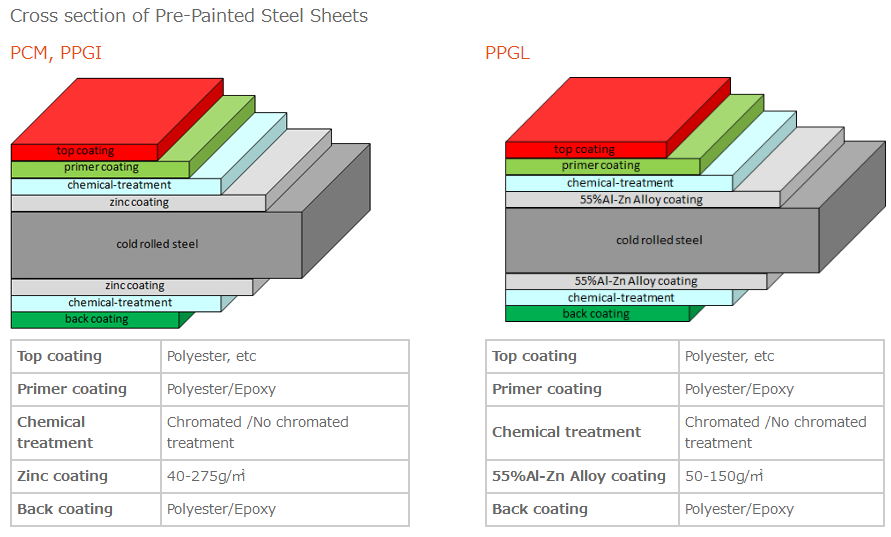 Cross section of Pre-Painted Steel Sheets

PCM, PPGI

top coating
primer coating
chemical-treatment
zinc coating
cold rolled steel
zinc coating
chemical-treatment
back coating

| Top coating | Polyester, etc |
|---|---|
| Primer coating | Polyester/Epoxy |
| Chemical treatment | Chromated /No chromated treatment |
| Zinc coating | 40-275g/㎡ |
| Back coating | Polyester/Epoxy |

PPGL

top coating
primer coating
chemical-treatment
55%Al-Zn Alloy coating
cold rolled steel
55%Al-Zn Alloy coating
chemical-treatment
back coating

| Top coating | Polyester, etc |
|---|---|
| Primer coating | Polyester/Epoxy |
| Chemical treatment | Chromated /No chromated treatment |
| 55%Al-Zn Alloy coating | 50-150g/㎡ |
| Back coating | Polyester/Epoxy |